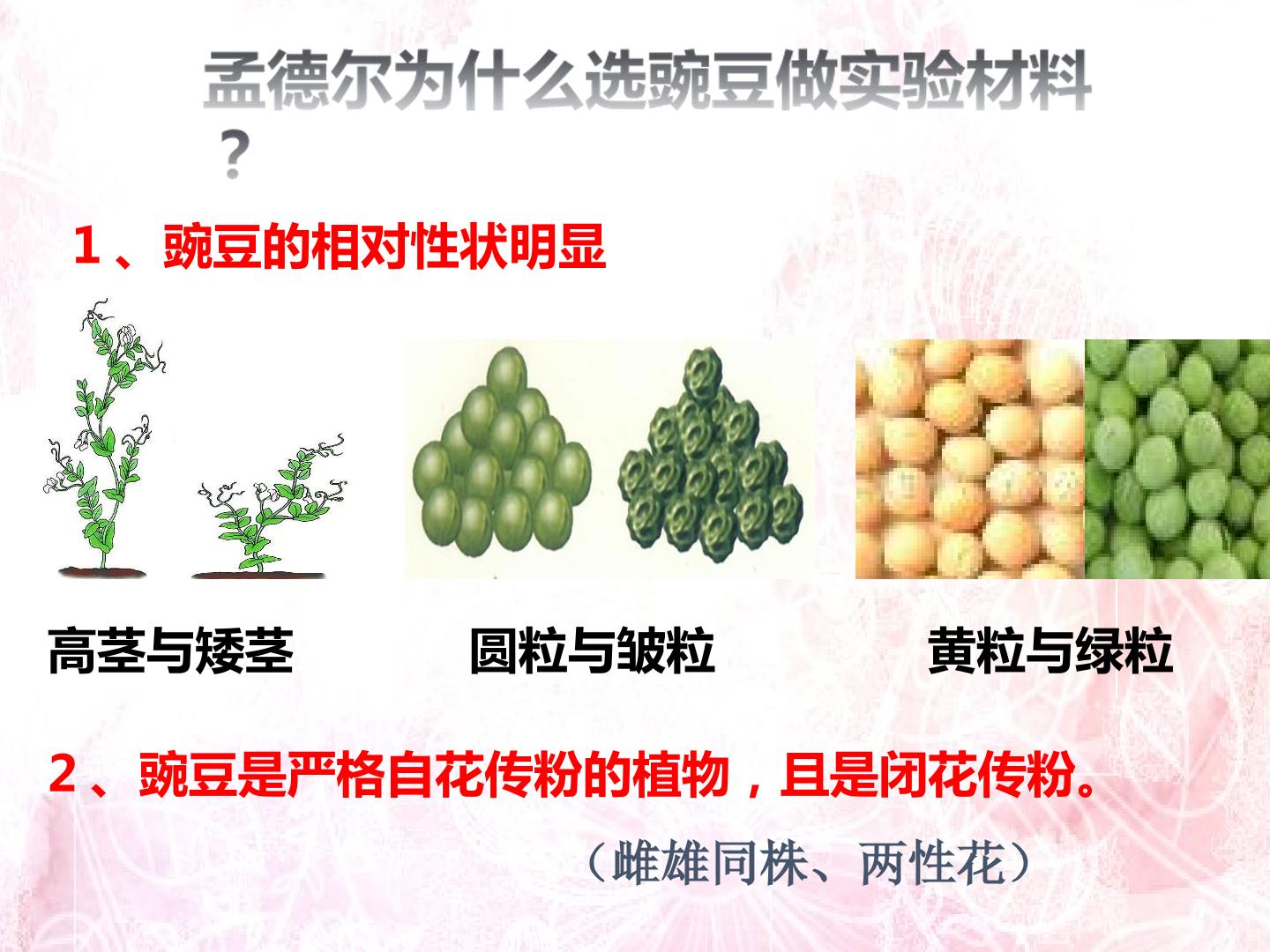 孟德尔为什么选豌豆做实验材料？

1、豌豆的相对性状明显

高茎与矮茎 圆粒与皱粒 黄粒与绿粒

2、豌豆是严格自花传粉的植物，且是闭花传粉。

（雌雄同株、两性花）